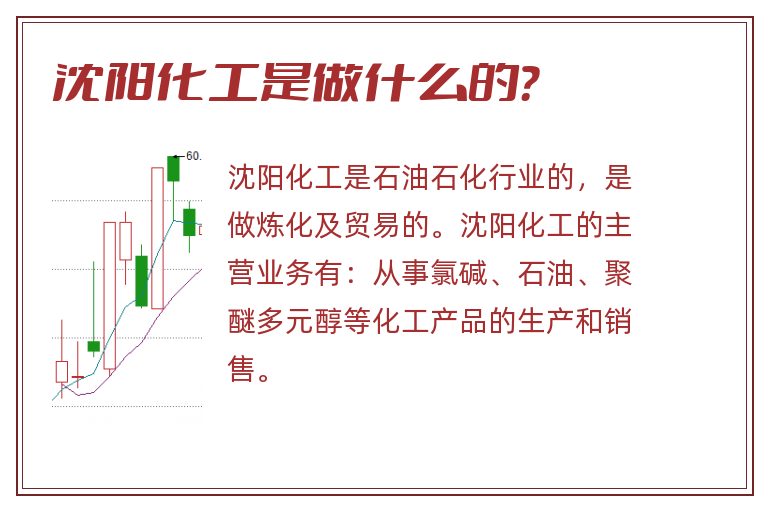 沈阳化工是做什么的?

60.

沈阳化工是石油石化行业的，是做炼化及贸易的。沈阳化工的主营业务有：从事氯碱、石油、聚醚多元醇等化工产品的生产和销售。